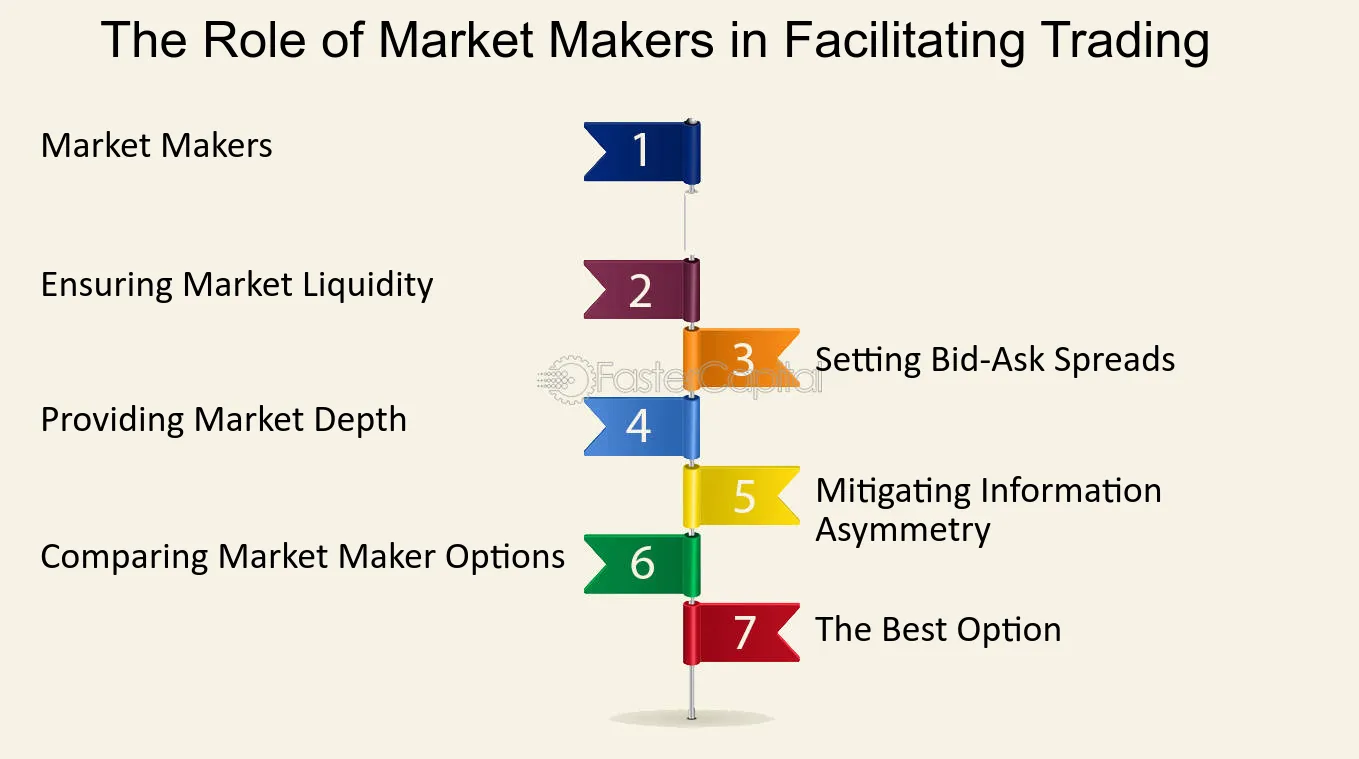 The Role of Market Makers in Facilitating Trading

Market Makers
1

Ensuring Market Liquidity
2

3
Setting Bid-Ask Spreads

Providing Market Depth
4

5
Mitigating Information Asymmetry

Comparing Market Maker Options
6

7
The Best Option

FasterCapital